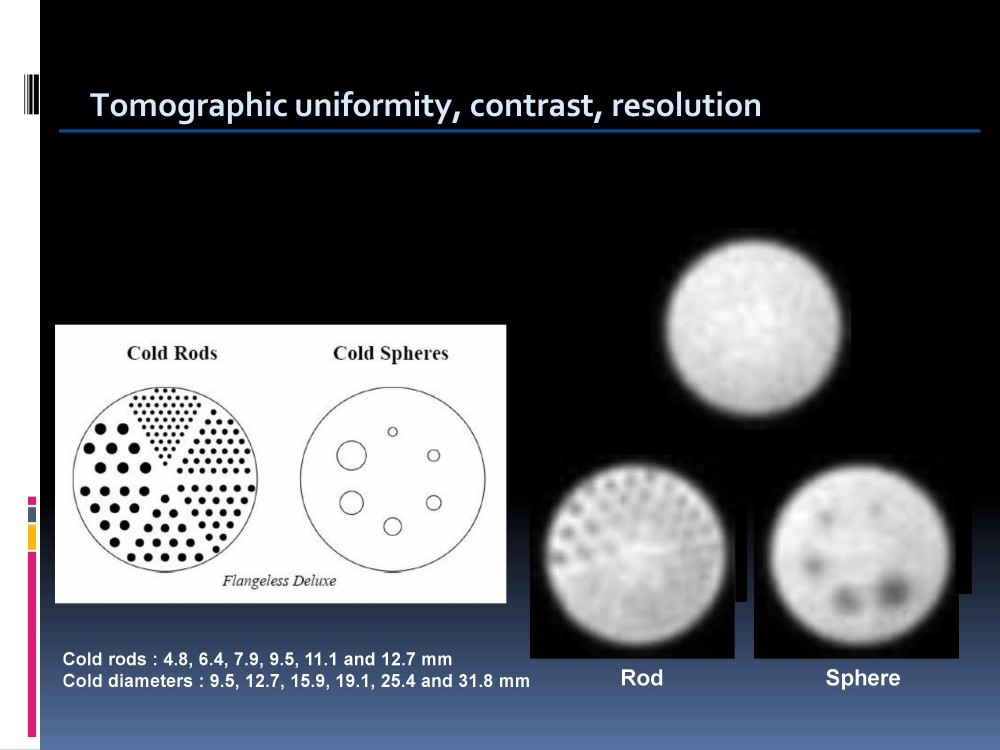 Tomographic uniformity, contrast, resolution

Cold Rods

Cold Spheres

Flangeless Deluxe

Cold rods : 4.8, 6.4, 7.9, 9.5, 11.1 and 12.7 mm
Cold diameters : 9.5, 12.7, 15.9, 19.1, 25.4 and 31.8 mm

Rod

Sphere